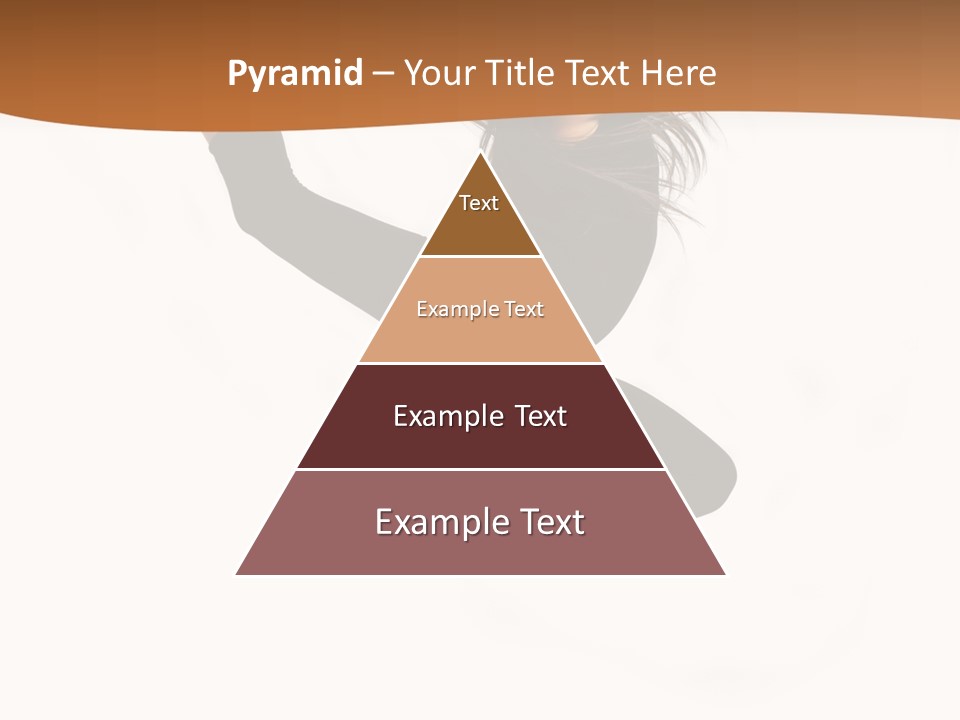 Pyramid – Your Title Text Here

Text

Example Text

Example Text

Example Text